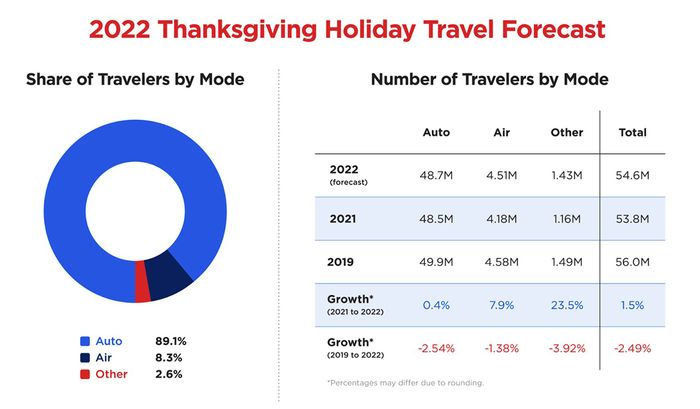 2022 Thanksgiving Holiday Travel Forecast

Share of Travelers by Mode

Auto 89.1%
Air 8.3%
Other 2.6%

Number of Travelers by Mode

| | Auto | Air | Other | Total |
|---|---|---|---|---|
| 2022 (forecast) | 48.7M | 4.51M | 1.43M | 54.6M |
| 2021 | 48.5M | 4.18M | 1.16M | 53.8M |
| 2019 | 49.9M | 4.58M | 1.49M | 56.0M |
| Growth* (2021 to 2022) | 0.4% | 7.9% | 23.5% | 1.5% |
| Growth* (2019 to 2022) | -2.54% | -1.38% | -3.92% | -2.49% |

*Percentages may differ due to rounding.